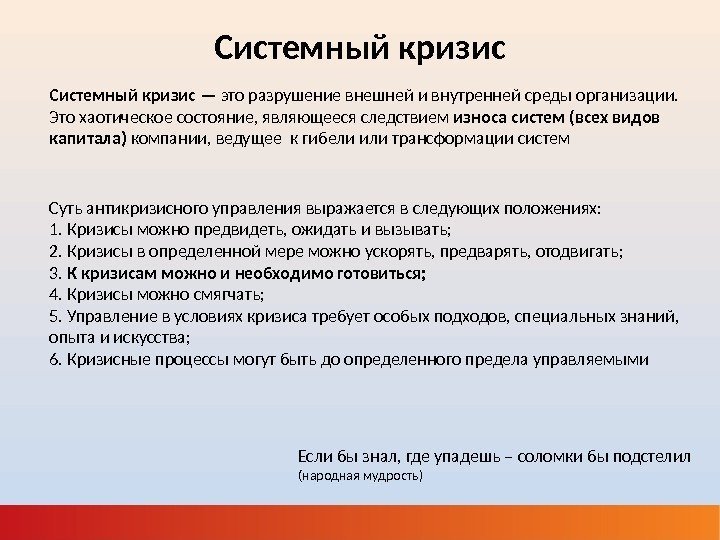 Системный кризис

Системный кризис — это разрушение внешней и внутренней среды организации. Это хаотическое состояние, являющееся следствием износа систем (всех видов капитала) компании, ведущее к гибели или трансформации систем

Суть антикризисного управления выражается в следующих положениях:
1. Кризисы можно предвидеть, ожидать и вызывать;
2. Кризисы в определенной мере можно ускорять, предварять, отодвигать;
3. К кризисам можно и необходимо готовиться;
4. Кризисы можно смягчать;
5. Управление в условиях кризиса требует особых подходов, специальных знаний, опыта и искусства;
6. Кризисные процессы могут быть до определенного предела управляемыми

Если бы знал, где упадешь – соломки бы подстелил
(народная мудрость)